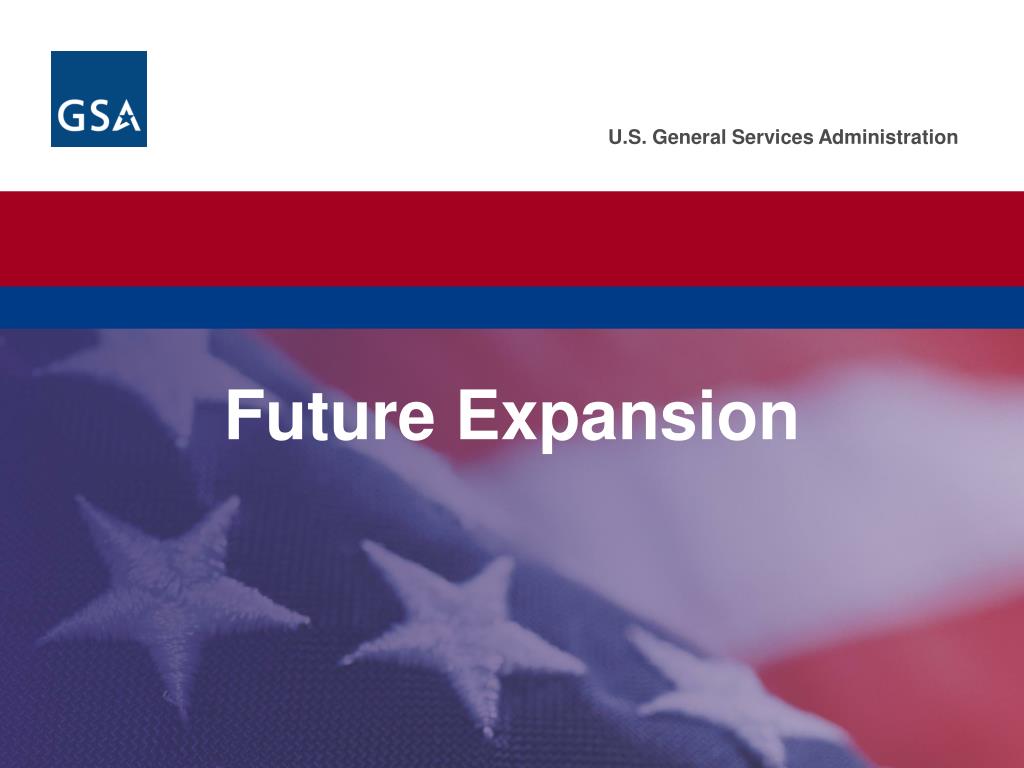 GSA

U.S. General Services Administration

Future Expansion